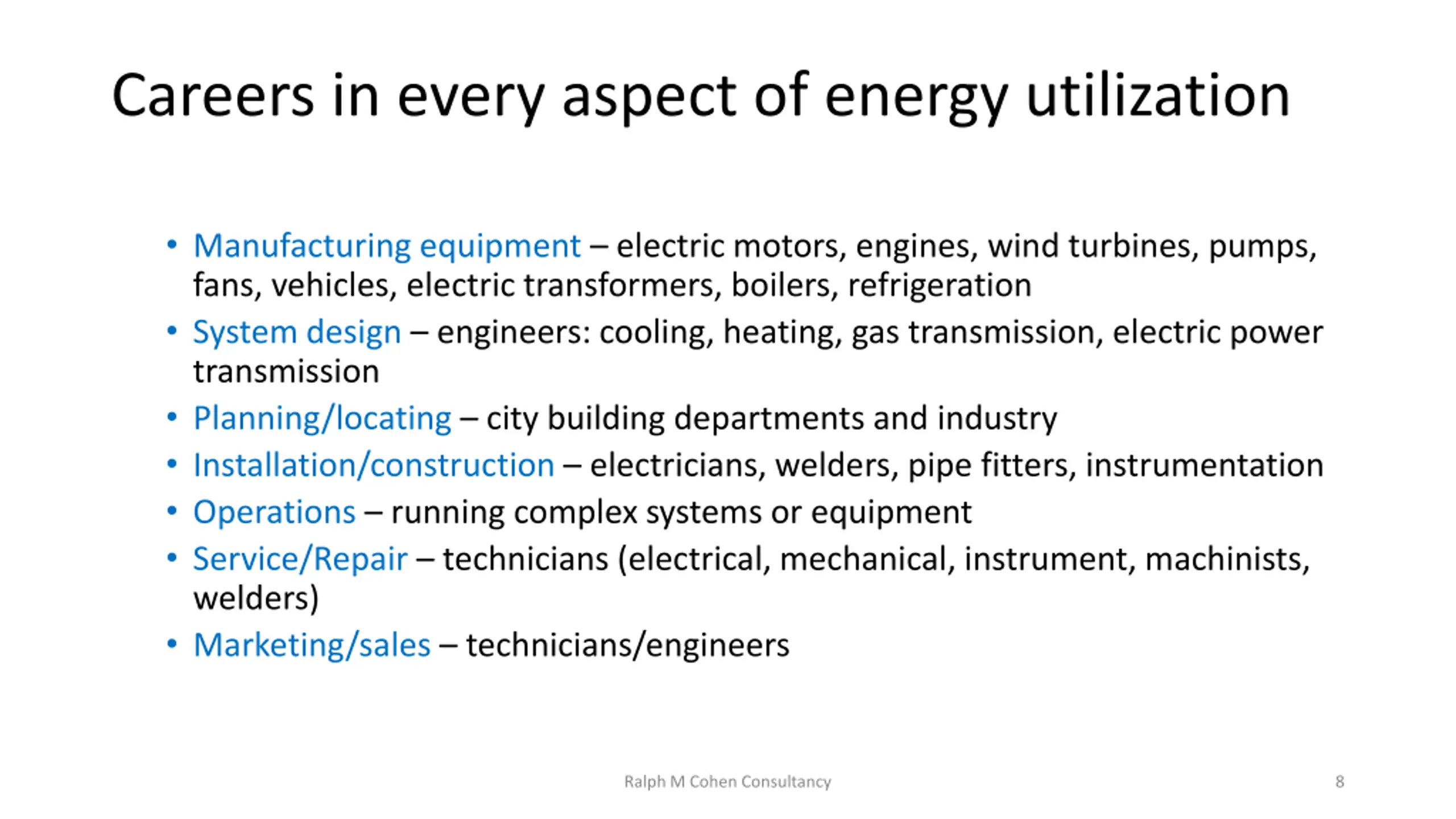 Careers in every aspect of energy utilization

• Manufacturing equipment – electric motors, engines, wind turbines, pumps, fans, vehicles, electric transformers, boilers, refrigeration
• System design – engineers: cooling, heating, gas transmission, electric power transmission
• Planning/locating – city building departments and industry
• Installation/construction – electricians, welders, pipe fitters, instrumentation
• Operations – running complex systems or equipment
• Service/Repair – technicians (electrical, mechanical, instrument, machinists, welders)
• Marketing/sales – technicians/engineers

Ralph M Cohen Consultancy

8